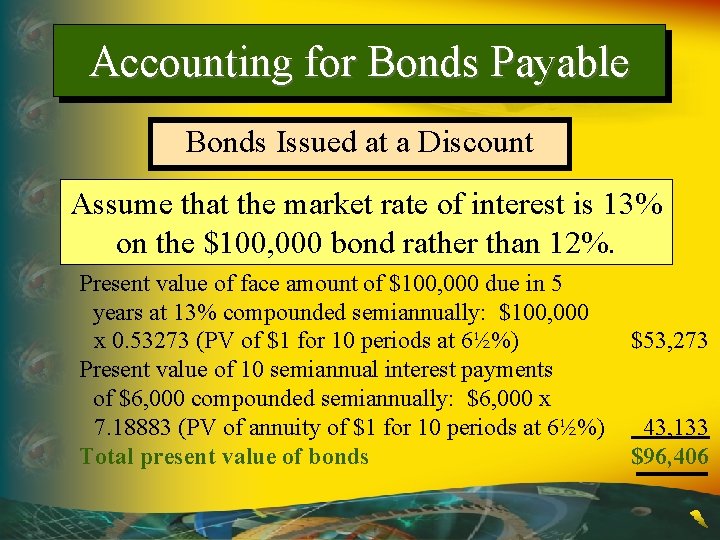 Accounting for Bonds Payable

Bonds Issued at a Discount

Assume that the market rate of interest is 13% on the $100,000 bond rather than 12%.

Present value of face amount of $100,000 due in 5 years at 13% compounded semiannually: $100,000 x 0.53273 (PV of $1 for 10 periods at 6½%) $53,273

Present value of 10 semiannual interest payments of $6,000 compounded semiannually: $6,000 x 7.18883 (PV of annuity of $1 for 10 periods at 6½%) 43,133

Total present value of bonds $96,406